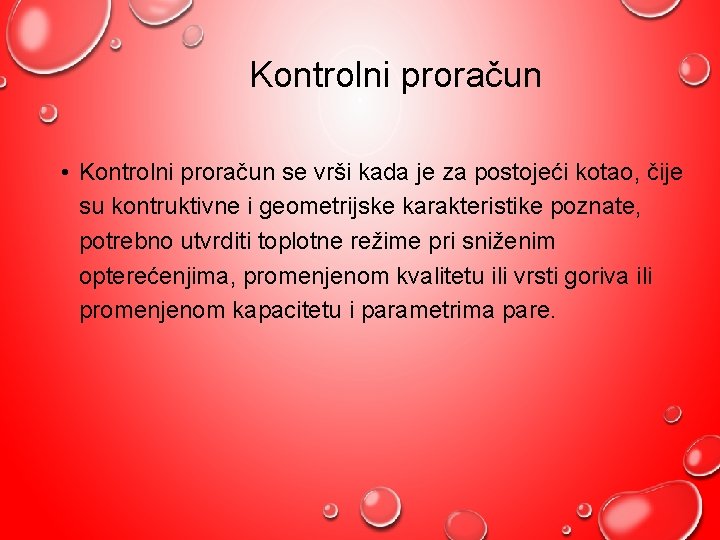 Kontrolni proračun

• Kontrolni proračun se vrši kada je za postojeći kotao, čije su kontruktivne i geometrijske karakteristike poznate, potrebno utvrditi toplotne režime pri sniženim opterećenjima, promenjenom kvalitetu ili vrsti goriva ili promenjenom kapacitetu i parametrima pare.